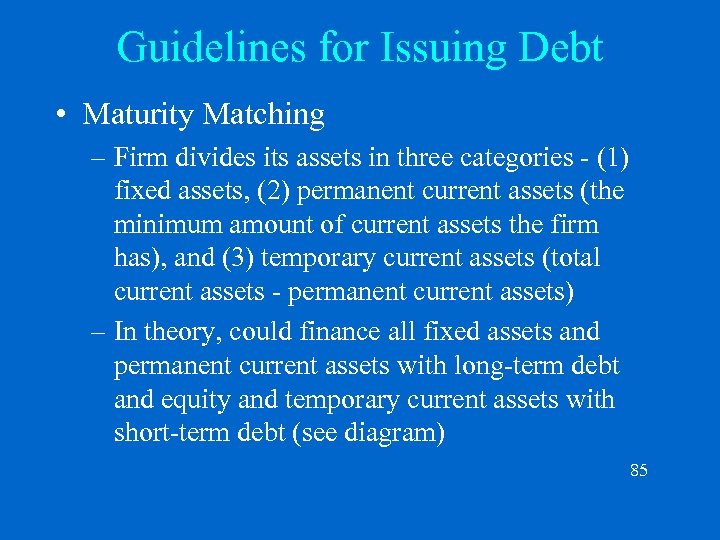 Guidelines for Issuing Debt

• Maturity Matching

– Firm divides its assets in three categories - (1) fixed assets, (2) permanent current assets (the minimum amount of current assets the firm has), and (3) temporary current assets (total current assets - permanent current assets)

– In theory, could finance all fixed assets and permanent current assets with long-term debt and equity and temporary current assets with short-term debt (see diagram)

85